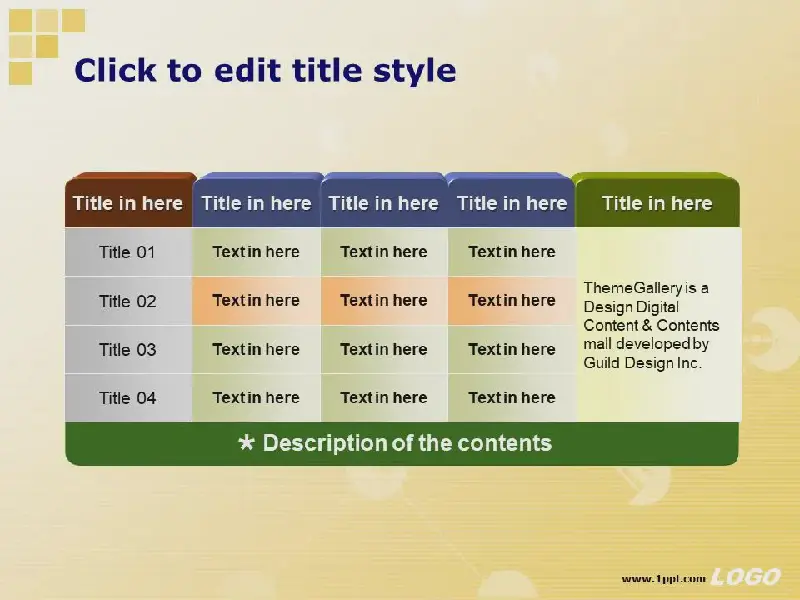 Click to edit title style

| Title in here | Title in here | Title in here | Title in here | Title in here |
|---|---|---|---|---|
| Title 01 | Text in here | Text in here | Text in here | ThemeGallery is a Design Digital Content & Contents mall developed by Guild Design Inc. |
| Title 02 | Text in here | Text in here | Text in here | |
| Title 03 | Text in here | Text in here | Text in here | |
| Title 04 | Text in here | Text in here | Text in here | |

★ Description of the contents

www.1ppt.com LOGO